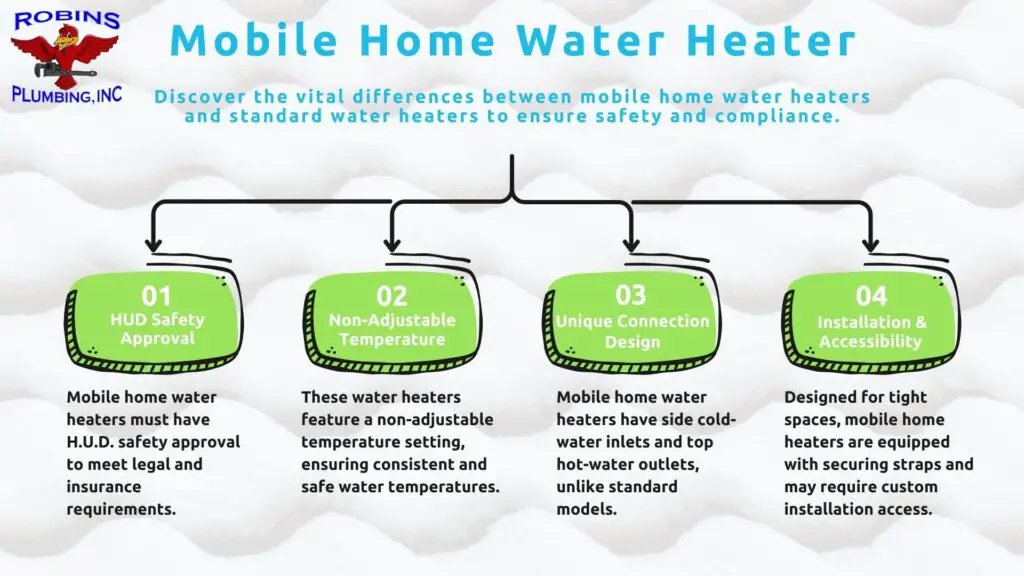 ROBINS
PLUMBING, INC

Mobile Home Water Heater

Discover the vital differences between mobile home water heaters and standard water heaters to ensure safety and compliance.

01
HUD Safety Approval

Mobile home water heaters must have H.U.D. safety approval to meet legal and insurance requirements.

02
Non-Adjustable Temperature

These water heaters feature a non-adjustable temperature setting, ensuring consistent and safe water temperatures.

03
Unique Connection Design

Mobile home water heaters have side cold-water inlets and top hot-water outlets, unlike standard models.

04
Installation & Accessibility

Designed for tight spaces, mobile home heaters are equipped with securing straps and may require custom installation access.